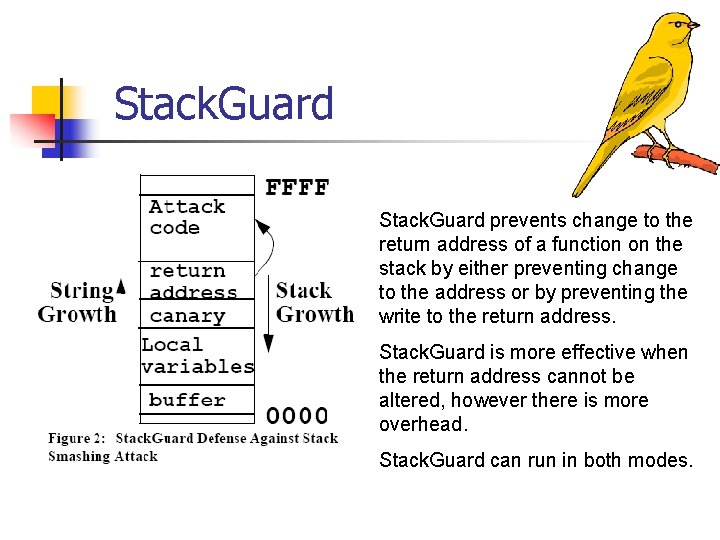 StackGuard

FFFF

Attack code

return address

canary

Local variables

buffer

0000

String Growth

Stack Growth

Figure 2: StackGuard Defense Against Stack Smashing Attack

StackGuard prevents change to the return address of a function on the stack by either preventing change to the address or by preventing the write to the return address.

StackGuard is more effective when the return address cannot be altered, however there is more overhead.

StackGuard can run in both modes.